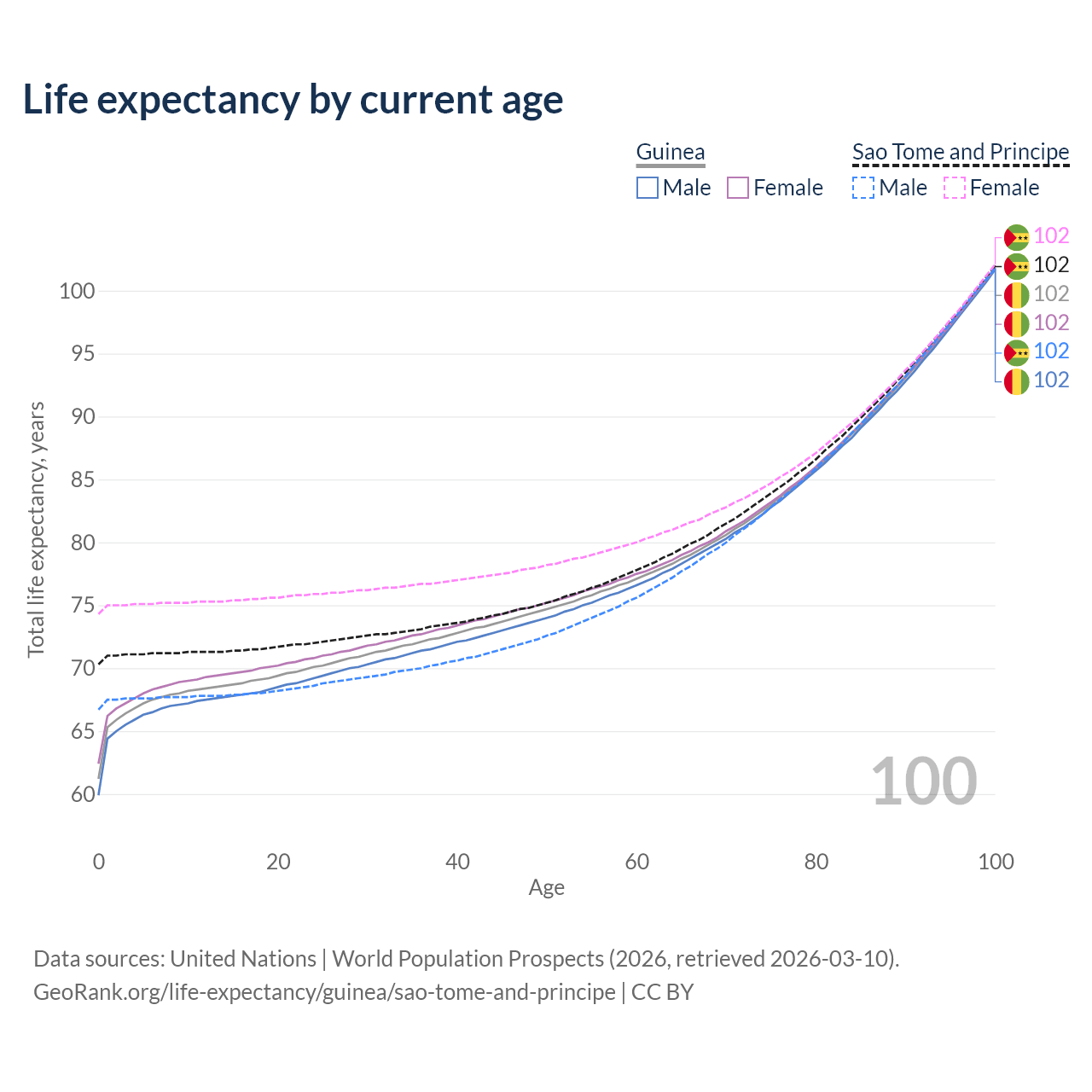 Life expectancy by current age

Guinea
Male Female

Sao Tome and Principe
Male Female

102
102
102
102
102
102

Total life expectancy, years

100
95
90
85
80
75
70
65
60

100

0
20
40
60
80
100
Age

Data sources: United Nations | World Population Prospects (2026, retrieved 2026-03-10).
GeoRank.org/life-expectancy/guinea/sao-tome-and-principe | CC BY